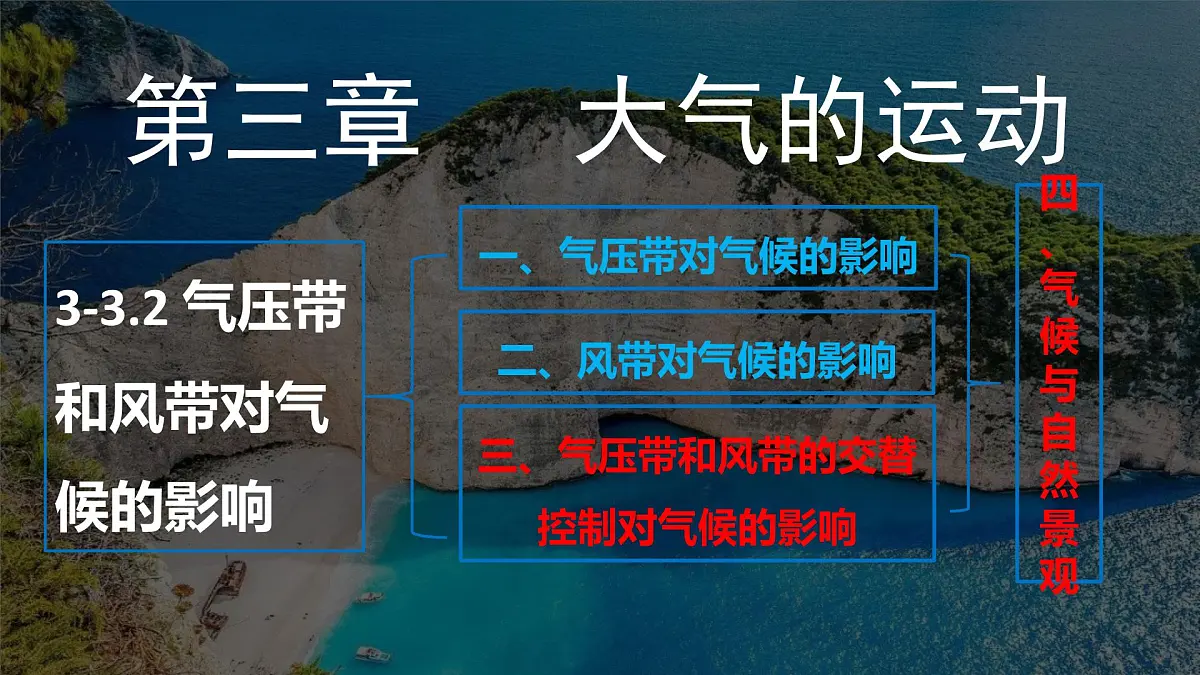 第三章　大气的运动

3-3.2 气压带和风带对气候的影响

一、气压带对气候的影响

二、风带对气候的影响

三、气压带和风带的交替控制对气候的影响

四、气候与自然景观